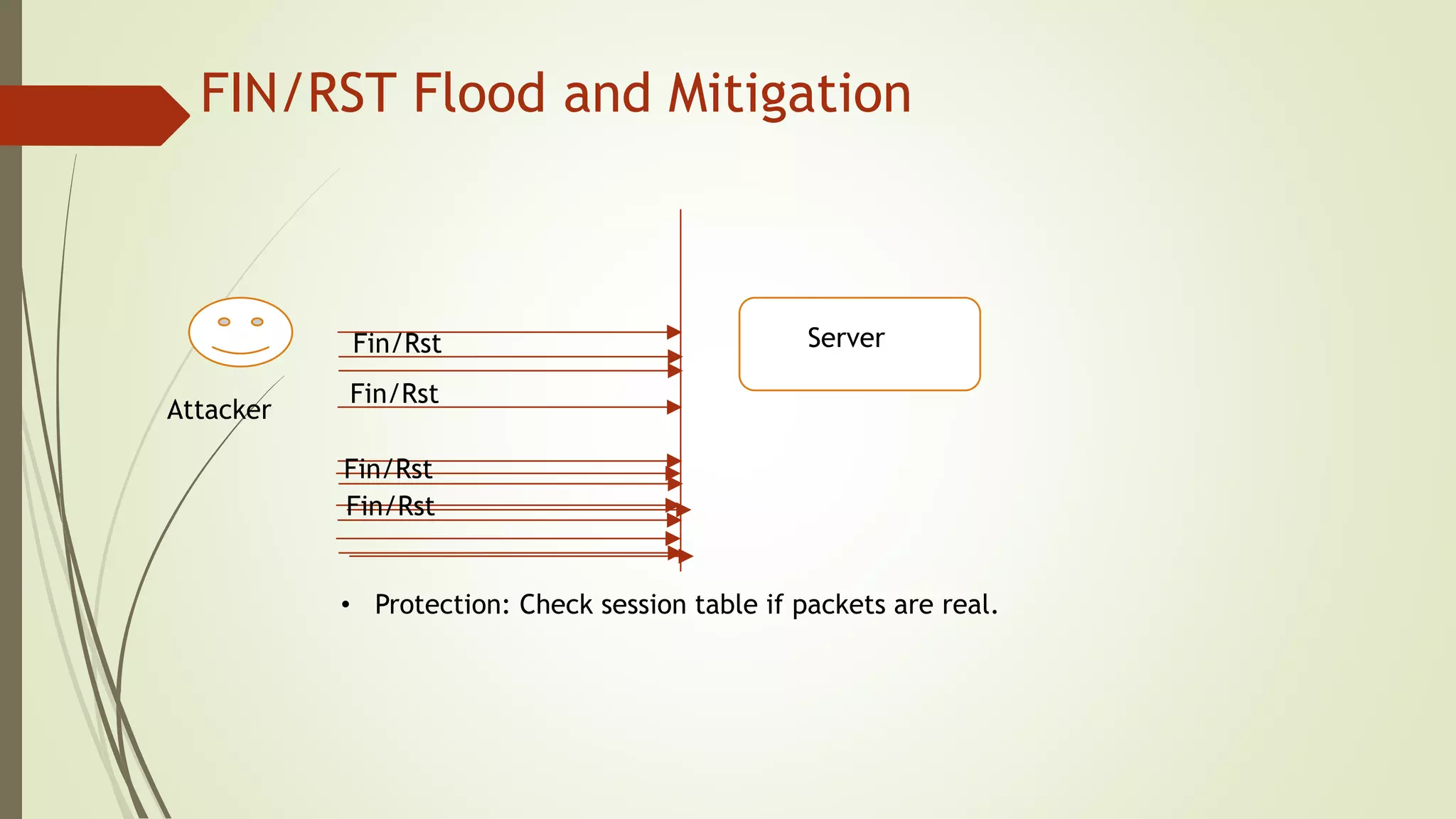 FIN/RST Flood and Mitigation

Attacker

Fin/Rst

Fin/Rst

Fin/Rst

Fin/Rst

Server

• Protection: Check session table if packets are real.